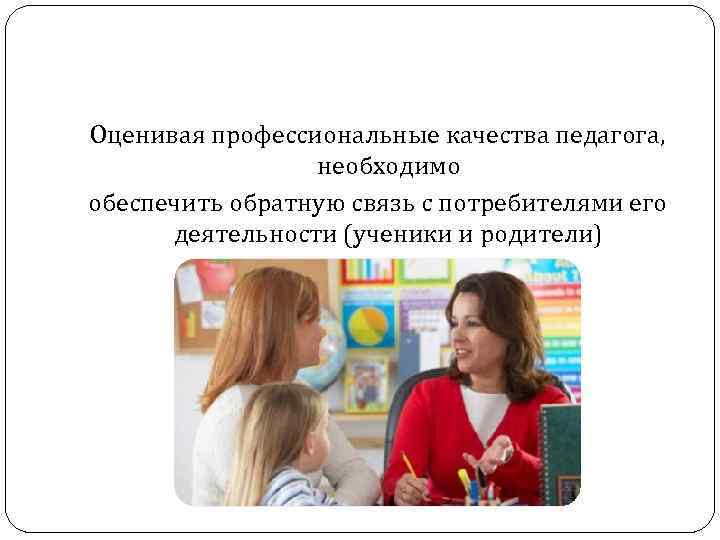 Оценивая профессиональные качества педагога, необходимо
обеспечить обратную связь с потребителями его деятельности (ученики и родители)